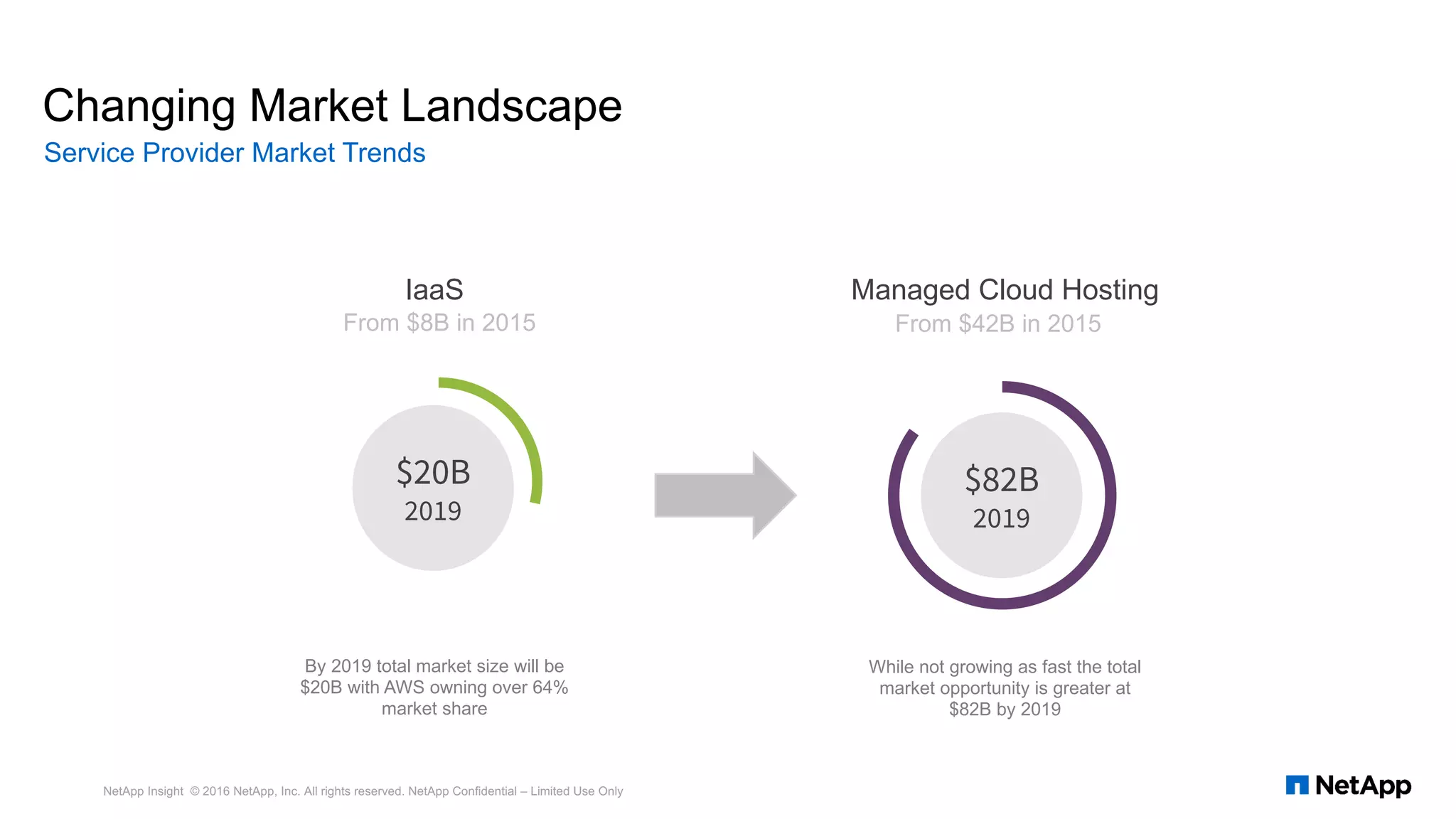 Changing Market Landscape
Service Provider Market Trends

IaaS
From \$8B in 2015

\$20B
2019

By 2019 total market size will be \$20B with AWS owning over 64% market share

Managed Cloud Hosting
From \$42B in 2015

\$82B
2019

While not growing as fast the total market opportunity is greater at \$82B by 2019

NetApp Insight © 2016 NetApp, Inc. All rights reserved. NetApp Confidential – Limited Use Only

NetApp